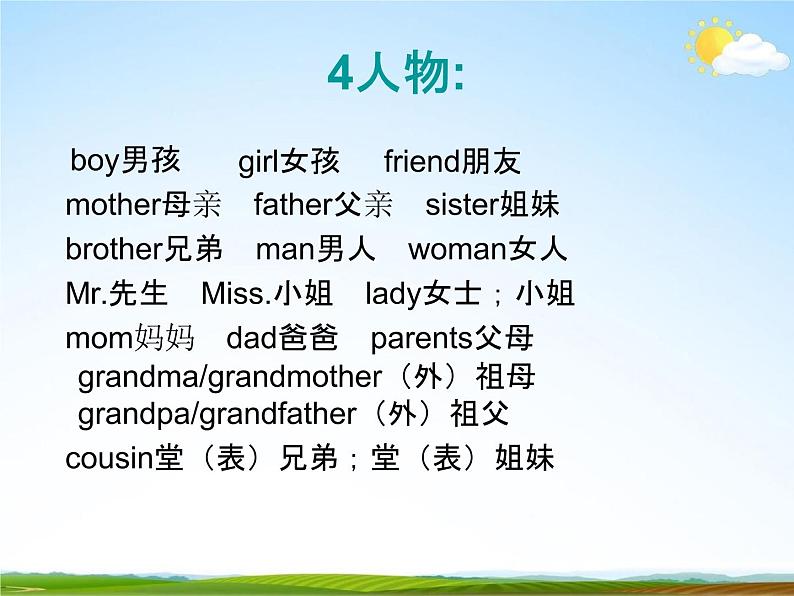 4人物:

boy男孩　girl女孩　friend朋友
mother母亲　father父亲　sister姐妹
brother兄弟　man男人　woman女人
Mr.先生　Miss.小姐　lady女士；小姐
mom妈妈　dad爸爸　parents父母
grandma/grandmother（外）祖母
grandpa/grandfather（外）祖父
cousin堂（表）兄弟；堂（表）姐妹